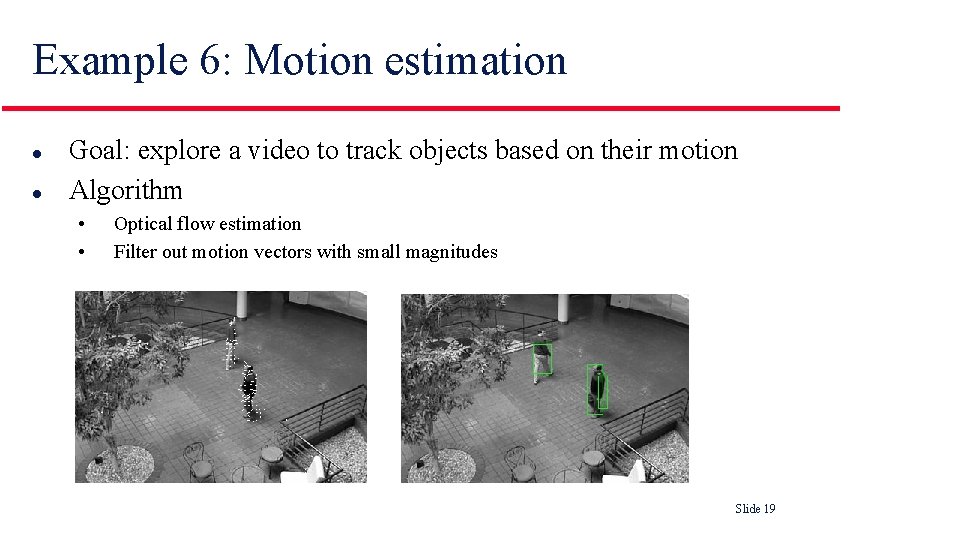 Example 6: Motion estimation

- Goal: explore a video to track objects based on their motion
- Algorithm
  - Optical flow estimation
  - Filter out motion vectors with small magnitudes

Slide 19